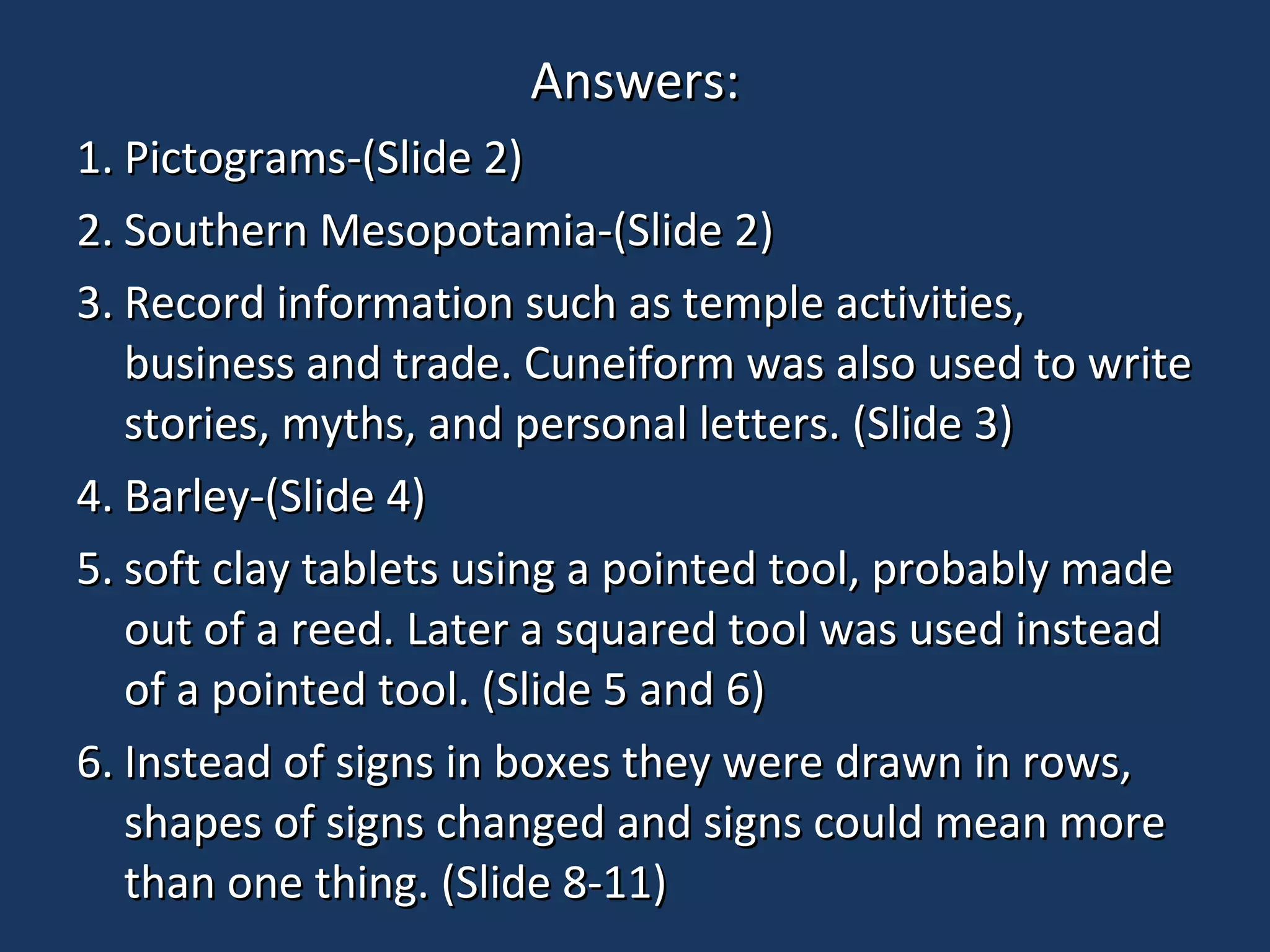 Answers:

1. Pictograms-(Slide 2)

2. Southern Mesopotamia-(Slide 2)

3. Record information such as temple activities, business and trade. Cuneiform was also used to write stories, myths, and personal letters. (Slide 3)

4. Barley-(Slide 4)

5. soft clay tablets using a pointed tool, probably made out of a reed. Later a squared tool was used instead of a pointed tool. (Slide 5 and 6)

6. Instead of signs in boxes they were drawn in rows, shapes of signs changed and signs could mean more than one thing. (Slide 8-11)